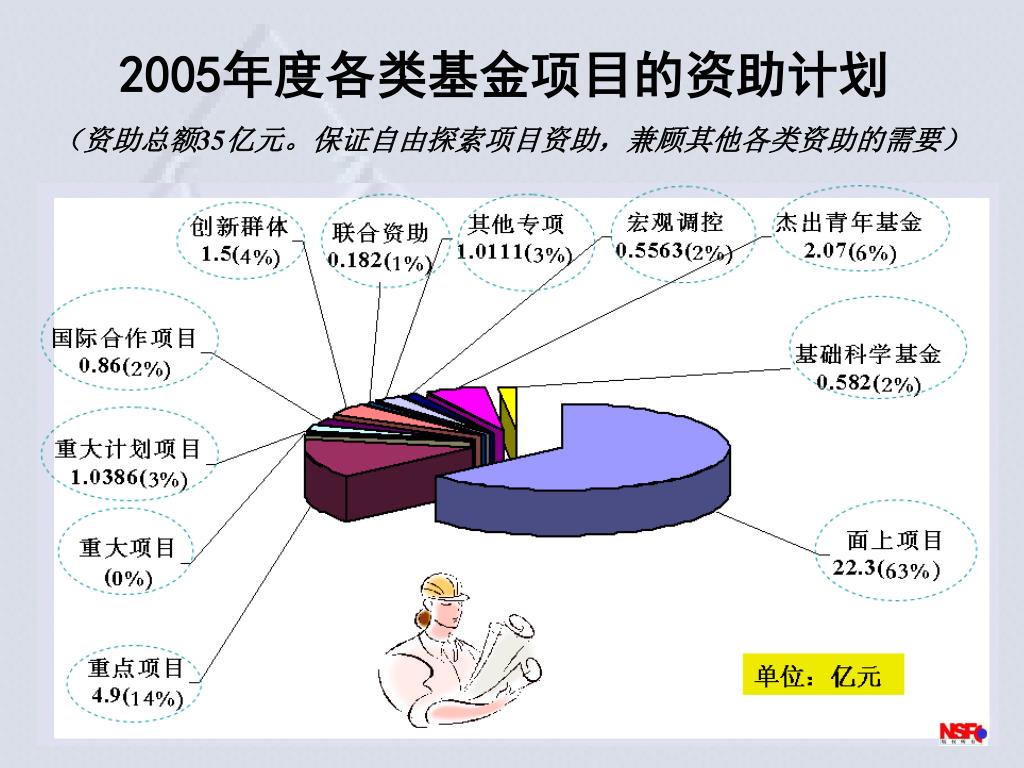 2005年度各类基金项目的资助计划

（资助总额35亿元。保证自由探索项目资助，兼顾其他各类资助的需要）

创新群体
1.5(4%)

联合资助
0.182(1%)

其他专项
1.0111(3%)

宏观调控
0.5563(2%)

杰出青年基金
2.07(6%)

国际合作项目
0.86(2%)

基础科学基金
0.582(2%)

重大计划项目
1.0386(3%)

重大项目
(0%)

面上项目
22.3(63%)

重点项目
4.9(14%)

单位：亿元

NSFC